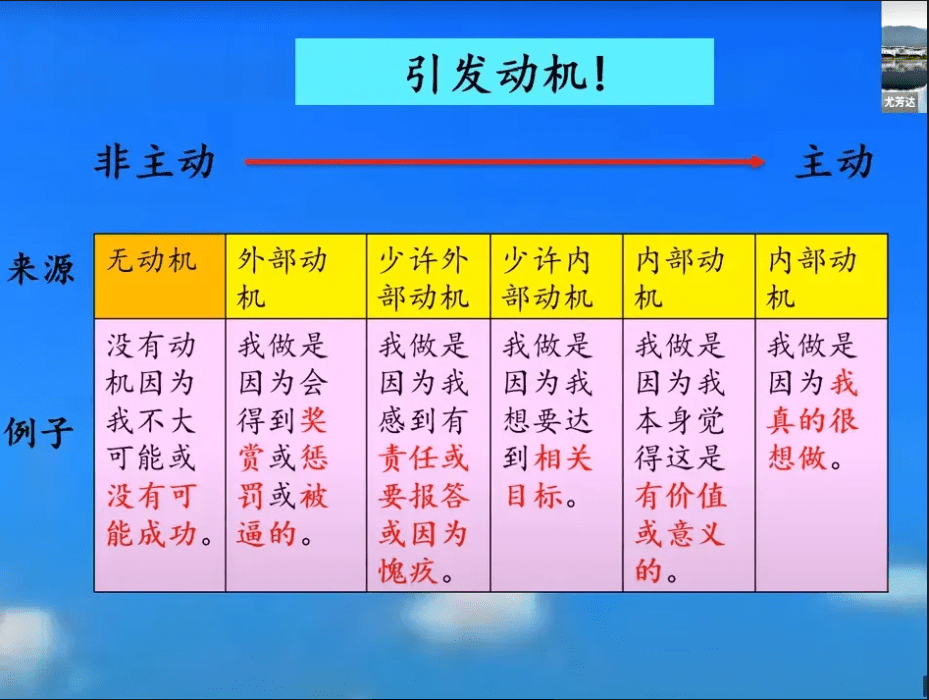 尤芳达

引发动机！

非主动 主动

| 来源 | 无动机 | 外部动机 | 少许外部动机 | 少许内部动机 | 内部动机 | 内部动机 |
|---|---|---|---|---|---|---|
| 例子 | 没有动机因为我不大可能或没有可能成功。 | 我做是因为会得到奖赏或惩罚或被逼的。 | 我做是因为我感到有责任或要报答或因为愧疚。 | 我做是因为我想要达到相关目标。 | 我做是因为我本身觉得这是有价值或意义的。 | 我做是因为我真的很想做。 |